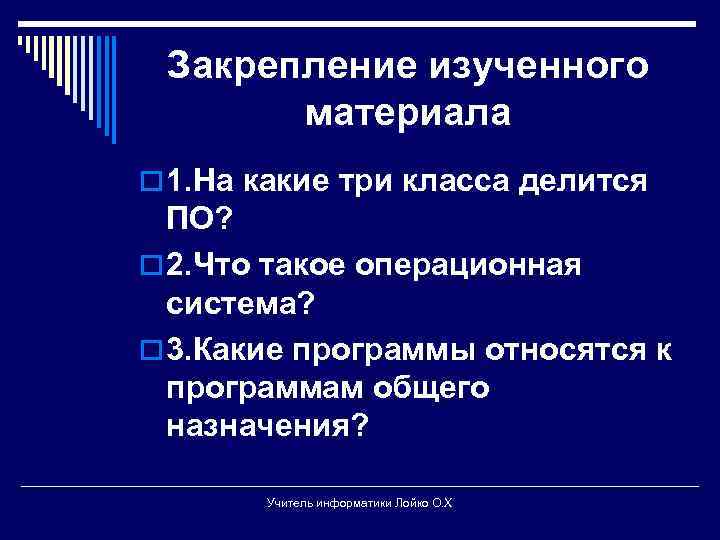 Закрепление изученного материала

1.На какие три класса делится ПО?

2.Что такое операционная система?

3.Какие программы относятся к программам общего назначения?

Учитель информатики Лойко О.Х